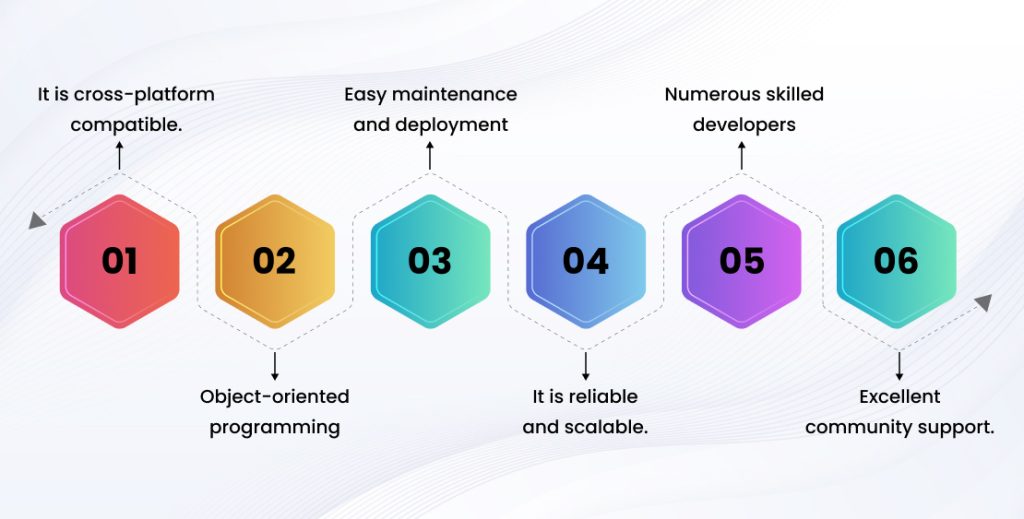 It is cross-platform compatible.

Easy maintenance and deployment

Numerous skilled developers

01

02

03

04

05

06

Object-oriented programming

It is reliable and scalable.

Excellent community support.